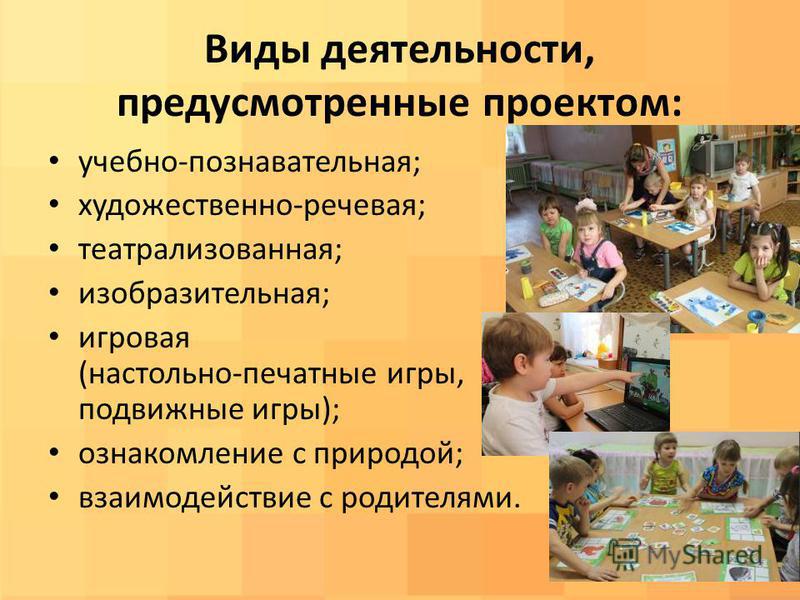 Виды деятельности, предусмотренные проектом:

• учебно-познавательная;
• художественно-речевая;
• театрализованная;
• изобразительная;
• игровая (настольно-печатные игры, подвижные игры);
• ознакомление с природой;
• взаимодействие с родителями.

MyShared